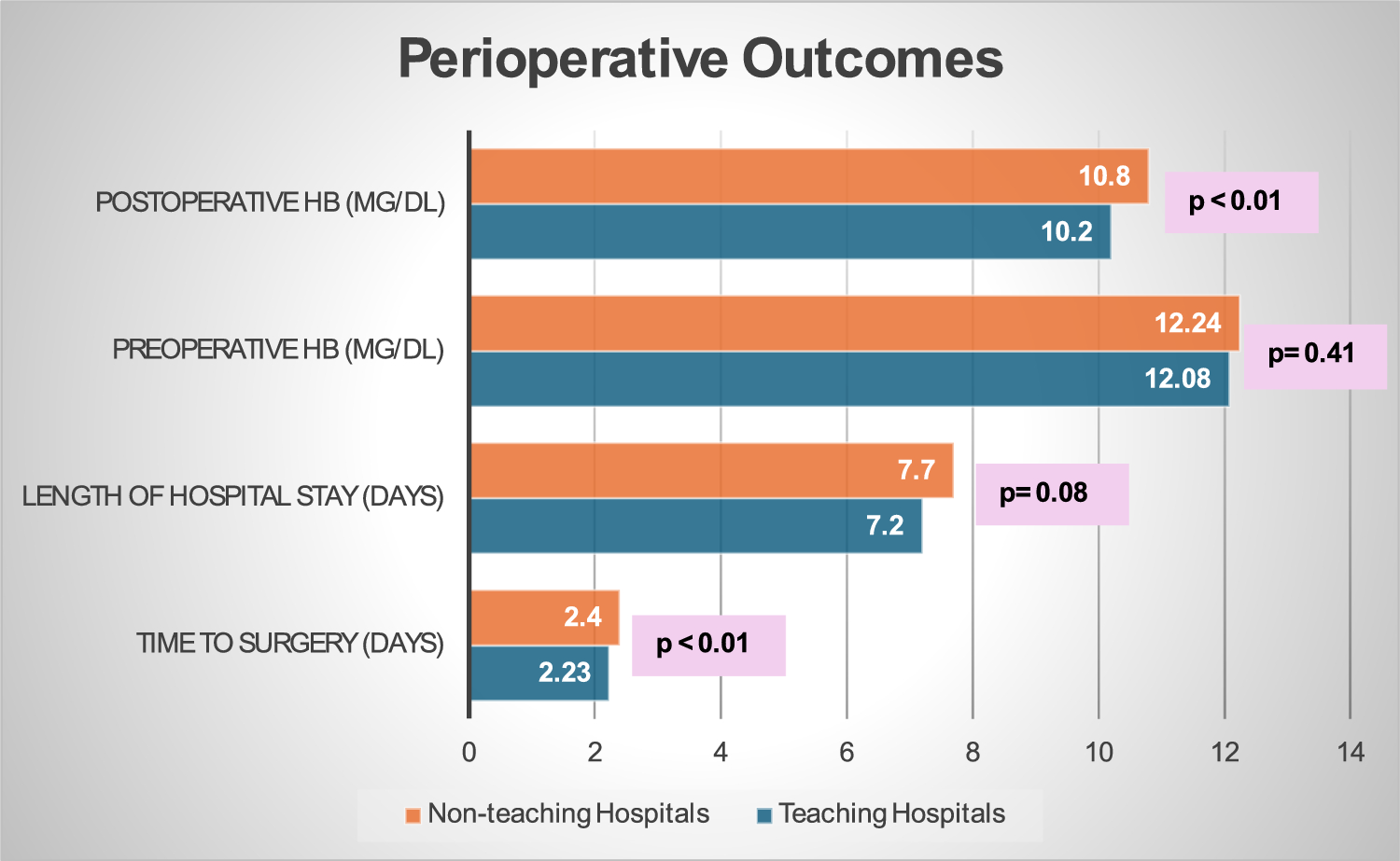 Perioperative Outcomes

POSTOPERATIVE HB (MG/DL)
10.8
10.2
p < 0.01

PREOPERATIVE HB (MG/DL)
12.24
12.08
p= 0.41

LENGTH OF HOSPITAL STAY (DAYS)
7.7
7.2
p= 0.08

TIME TO SURGERY (DAYS)
2.4
2.23
p < 0.01

0 2 4 6 8 10 12 14

Non-teaching Hospitals
Teaching Hospitals